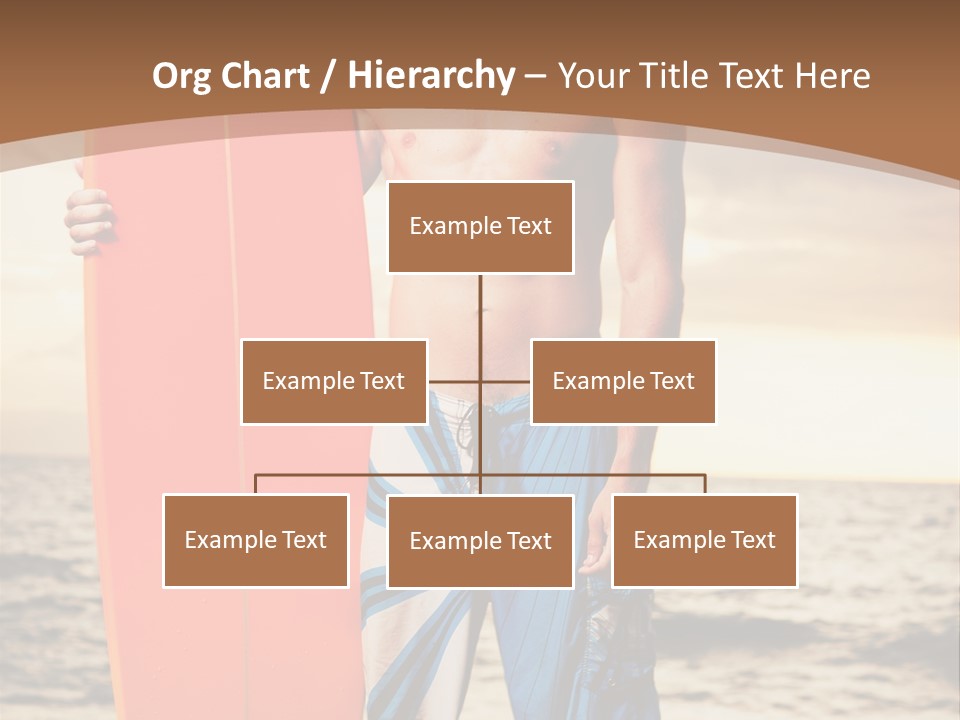 Org Chart / Hierarchy – Your Title Text Here

Example Text

Example Text

Example Text

Example Text

Example Text

Example Text